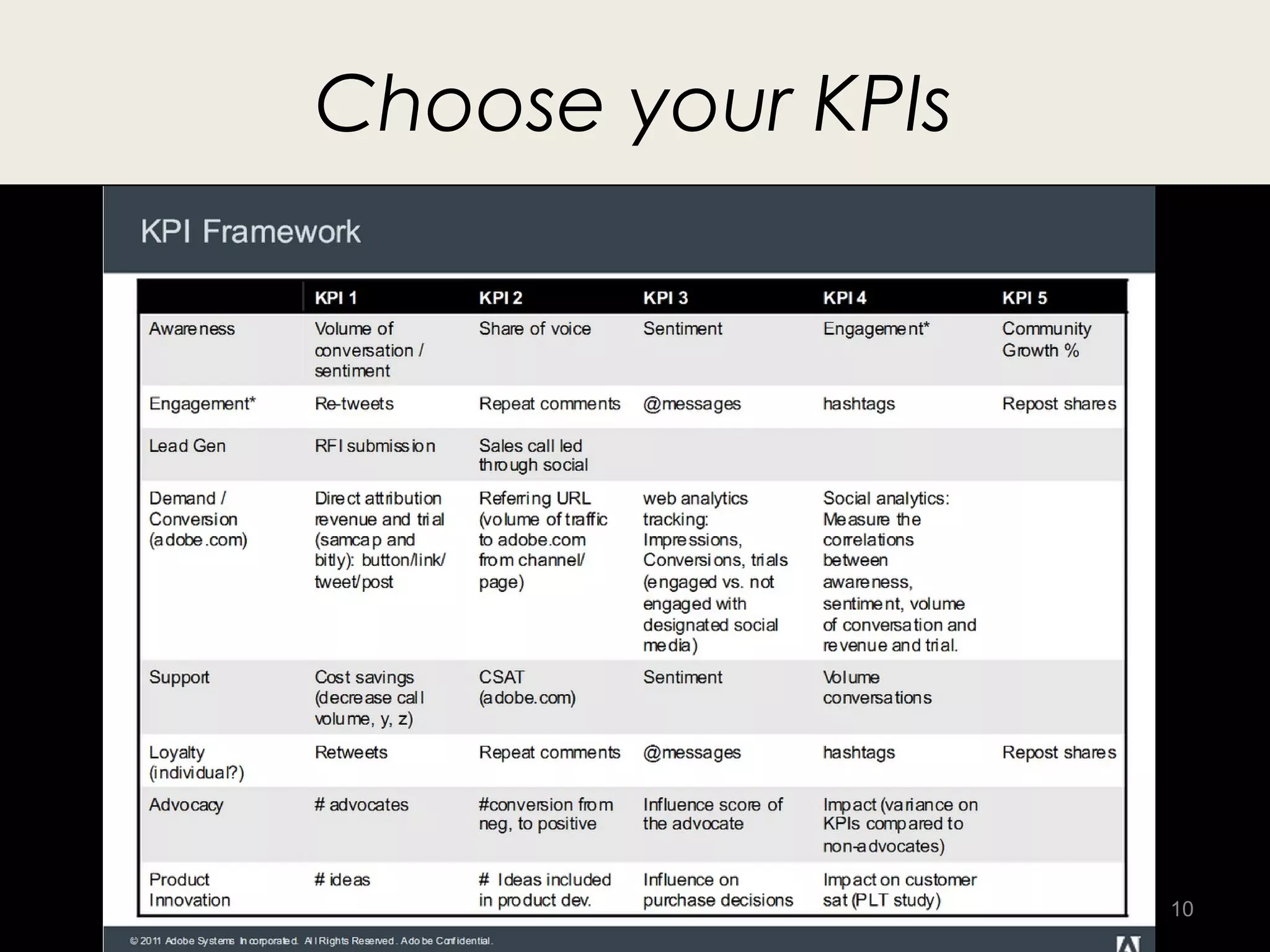 Choose your KPIs

KPI Framework

| | KPI 1 | KPI 2 | KPI 3 | KPI 4 | KPI 5 |
|---|---|---|---|---|---|
| Awareness | Volume of conversation / sentiment | Share of voice | Sentiment | Engagement* | Community Growth % |
| Engagement* | Re-tweets | Repeat comments | @messages | hashtags | Repost shares |
| Lead Gen | RFI submission | Sales call led through social | | | |
| Demand / Conversion (adobe.com) | Direct attribution revenue and trial (samcap and bitly): button/link/ tweet/post | Referring URL (volume of traffic to adobe.com from channel/ page) | web analytics tracking: Impressions, Conversions, trials (engaged vs. not engaged with designated social media) | Social analytics: Measure the correlations between awareness, sentiment, volume of conversation and revenue and trial. | |
| Support | Cost savings (decrease call volume, y, z) | CSAT (adobe.com) | Sentiment | Volume conversations | |
| Loyalty (individual?) | Retweets | Repeat comments | @messages | hashtags | Repost shares |
| Advocacy | # advocates | #conversion from neg, to positive | Influence score of the advocate | Impact (variance on KPIs compared to non-advocates) | |
| Product Innovation | # ideas | # Ideas included in product dev. | Influence on purchase decisions | Impact on customer sat (PLT study) | |

10

© 2011 Adobe Systems Incorporated. All Rights Reserved. Adobe Confidential.